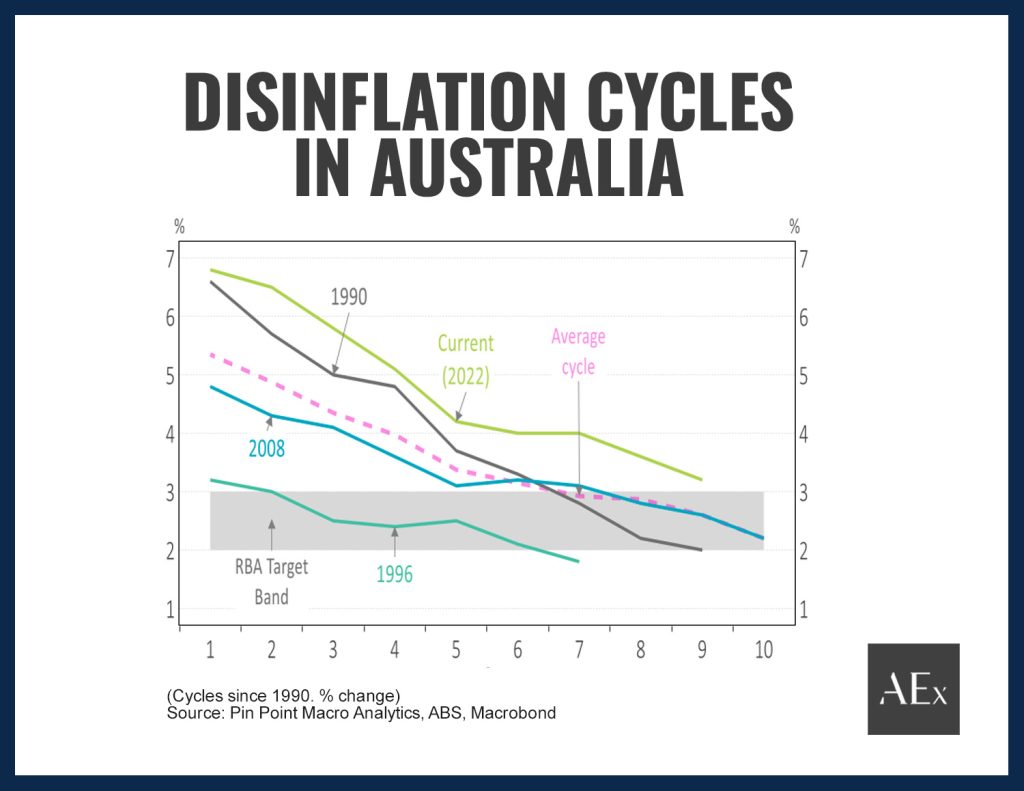 DISINFLATION CYCLES IN AUSTRALIA

%
%
7
6
5
4
3
2
1
7
6
5
4
3
2
1
1990
Current (2022)
Average cycle
2008
RBA Target Band
1996
1 2 3 4 5 6 7 8 9 10

(Cycles since 1990. % change)
Source: Pin Point Macro Analytics, ABS, Macrobond

AEx